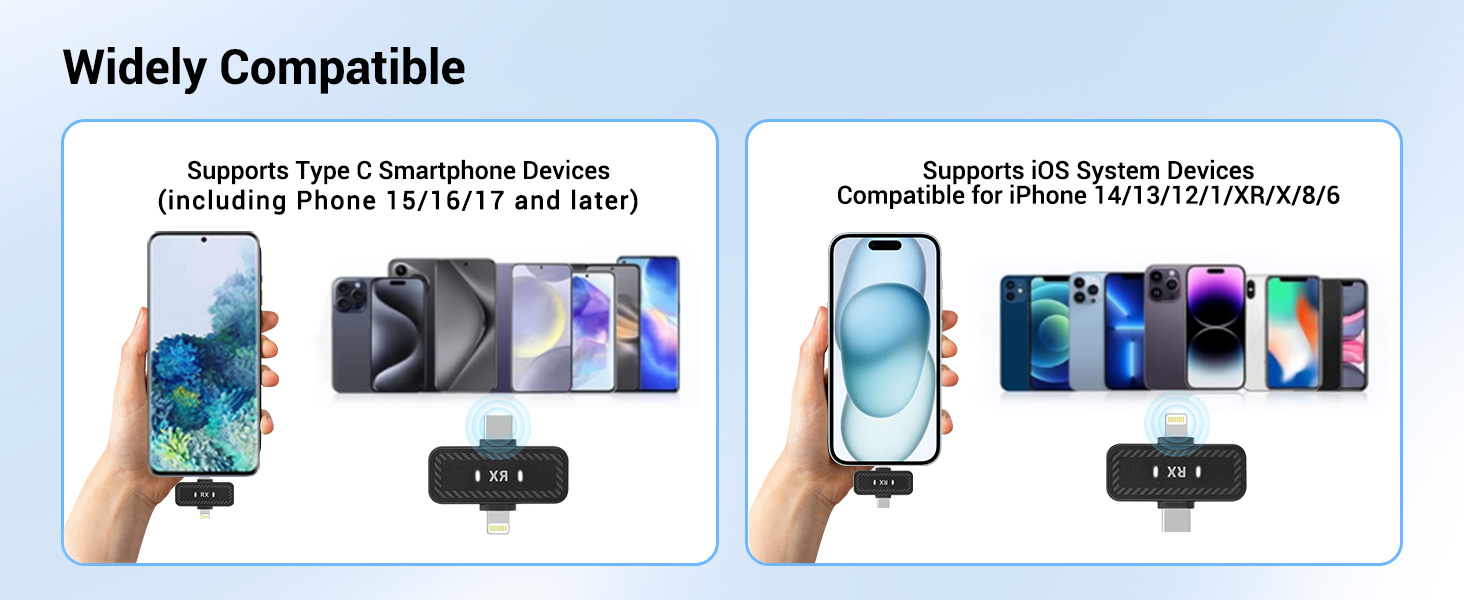 Widely Compatible

Supports Type C Smartphone Devices
(including Phone 15/16/17 and later)

RX

RX

Supports iOS System Devices
Compatible for iPhone 14/13/12/1/XR/X/8/6

RX

RX